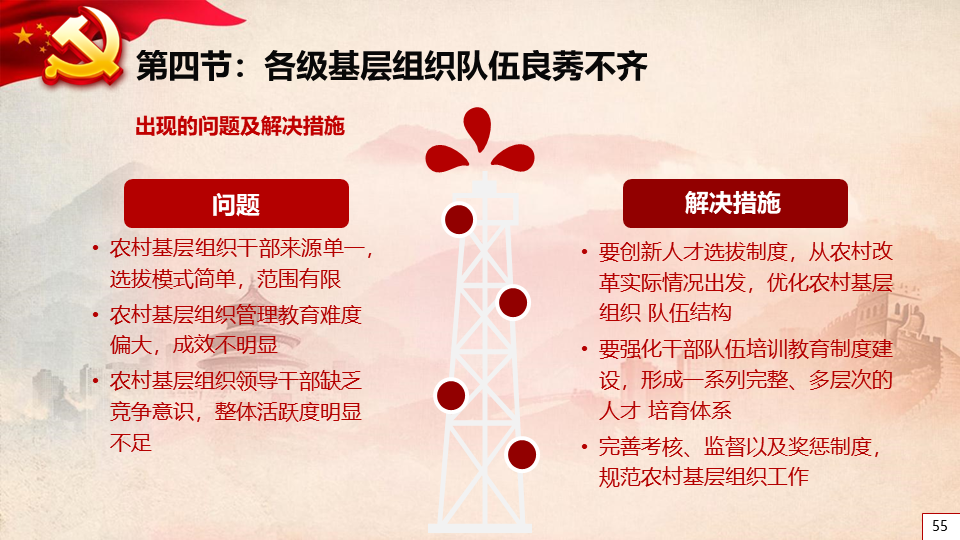 第四节：各级基层组织队伍良莠不齐

出现的问题及解决措施

问题

• 农村基层组织干部来源单一，选拔模式简单，范围有限

• 农村基层组织管理教育难度偏大，成效不明显

• 农村基层组织领导干部缺乏竞争意识，整体活跃度明显不足

解决措施

• 要创新人才选拔制度，从农村改革实际情况出发，优化农村基层组织 队伍结构

• 要强化干部队伍培训教育制度建设，形成一系列完整、多层次的人才 培育体系

• 完善考核、监督以及奖惩制度，规范农村基层组织工作

55